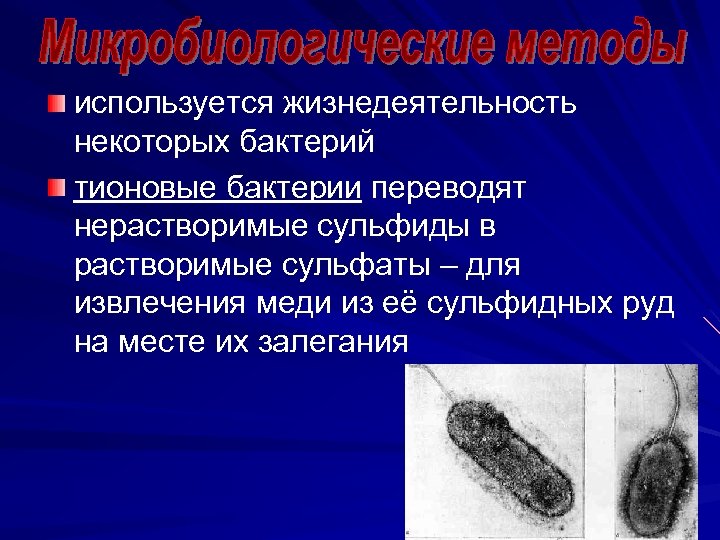 Микробиологические методы

используется жизнедеятельность некоторых бактерий

тионовые бактерии переводят нерастворимые сульфиды в растворимые сульфаты – для извлечения меди из её сульфидных руд на месте их залегания